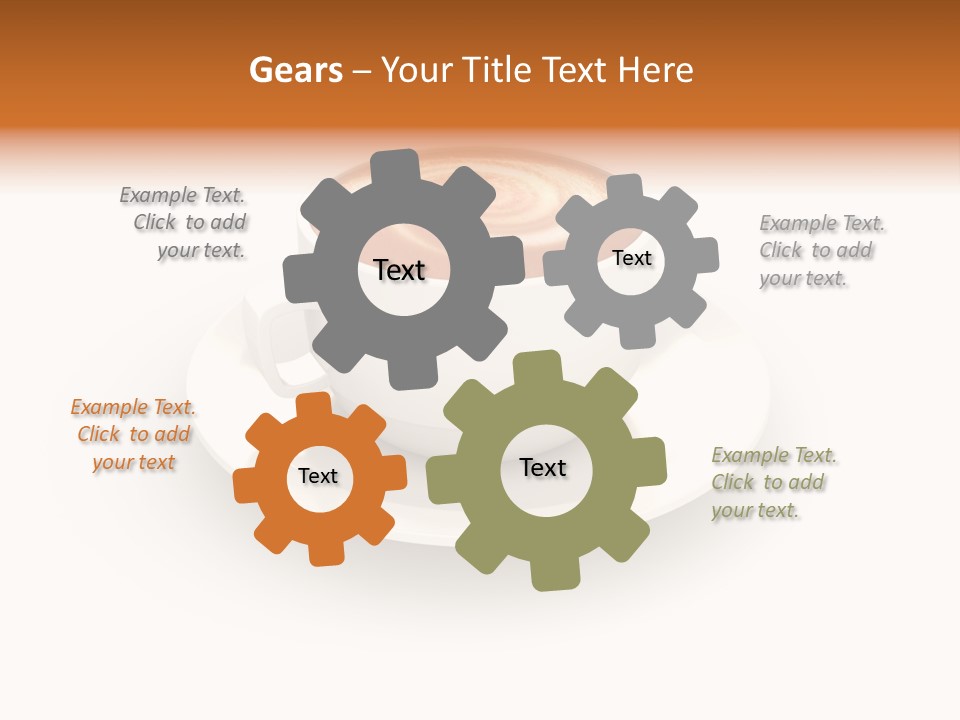 Gears – Your Title Text Here

Example Text. Click to add your text.

Text

Text

Example Text. Click to add your text.

Example Text. Click to add your text

Text

Text

Example Text. Click to add your text.